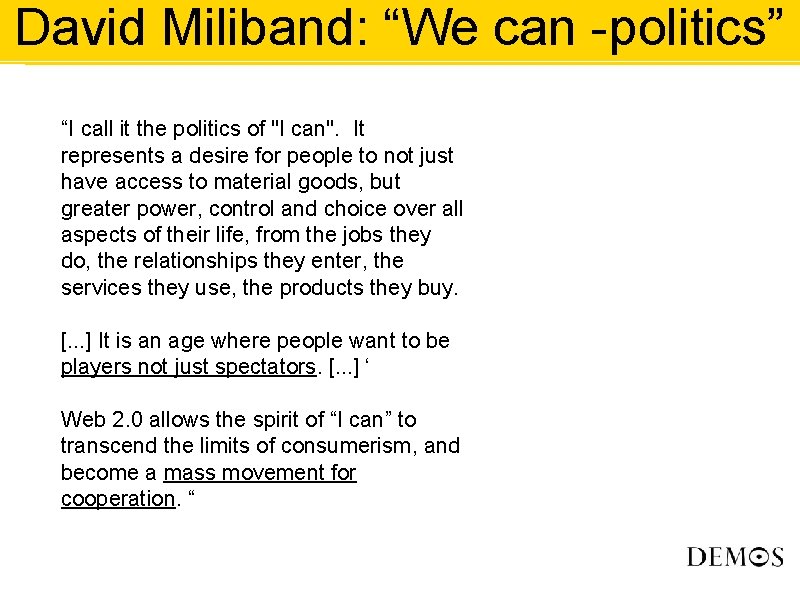 David Miliband: “We can -politics”

“I call it the politics of "I can". It represents a desire for people to not just have access to material goods, but greater power, control and choice over all aspects of their life, from the jobs they do, the relationships they enter, the services they use, the products they buy.

[...] It is an age where people want to be players not just spectators. [...] ‘

Web 2.0 allows the spirit of “I can” to transcend the limits of consumerism, and become a mass movement for cooperation. “

DEMOS